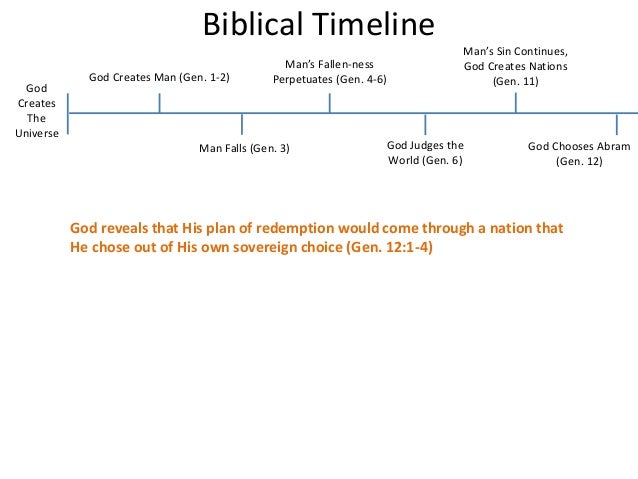 Biblical Timeline

God Creates The Universe

God Creates Man (Gen. 1-2)

Man Falls (Gen. 3)

Man's Fallen-ness Perpetuates (Gen. 4-6)

God Judges the World (Gen. 6)

Man's Sin Continues, God Creates Nations (Gen. 11)

God Chooses Abram (Gen. 12)

God reveals that His plan of redemption would come through a nation that He chose out of His own sovereign choice (Gen. 12:1-4)